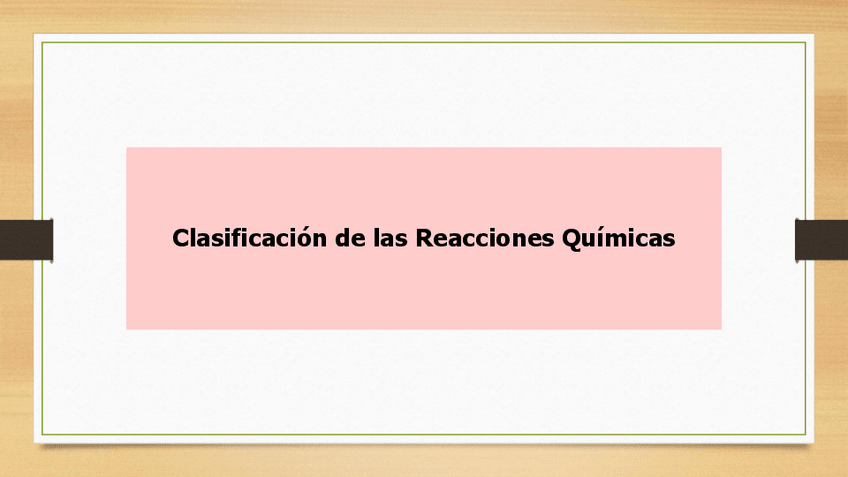 Clasificación de las Reacciones Químicas